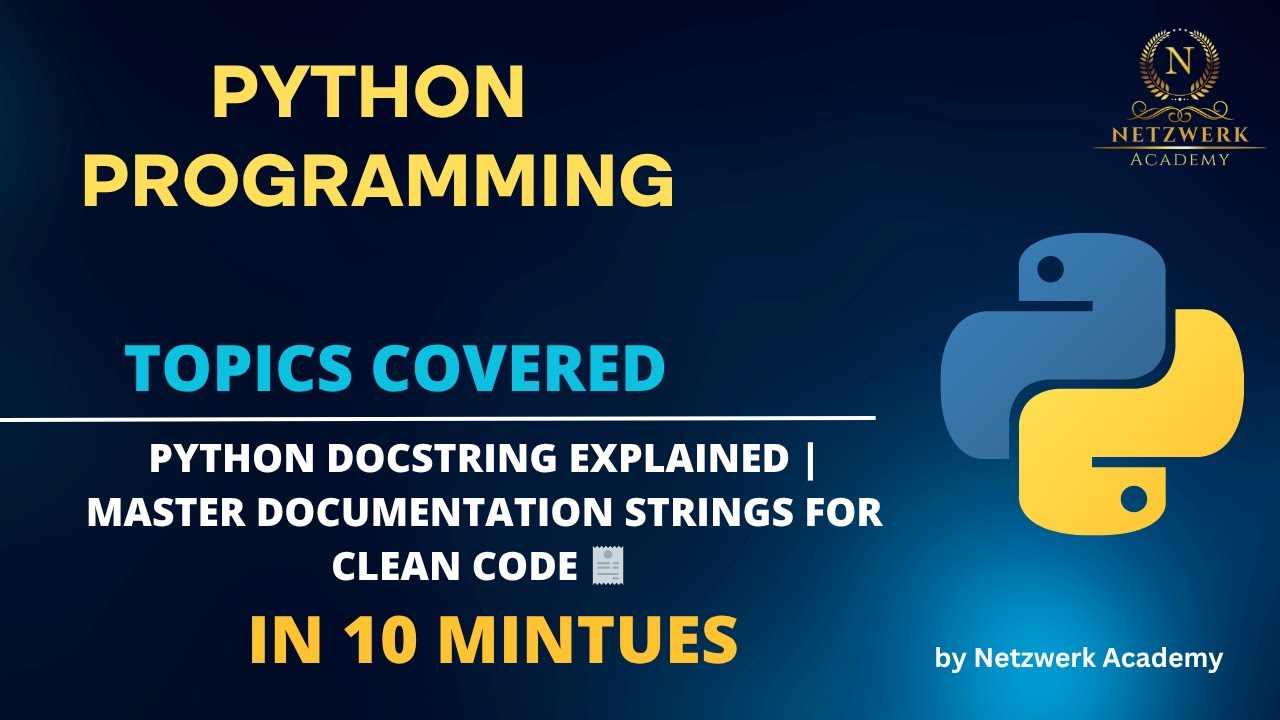 PYTHON PROGRAMMING

N
NETZWERK
ACADEMY

TOPICS COVERED

PYTHON DOCSTRING EXPLAINED | MASTER DOCUMENTATION STRINGS FOR CLEAN CODE 🧾

IN 10 MINTUES

by Netzwerk Academy